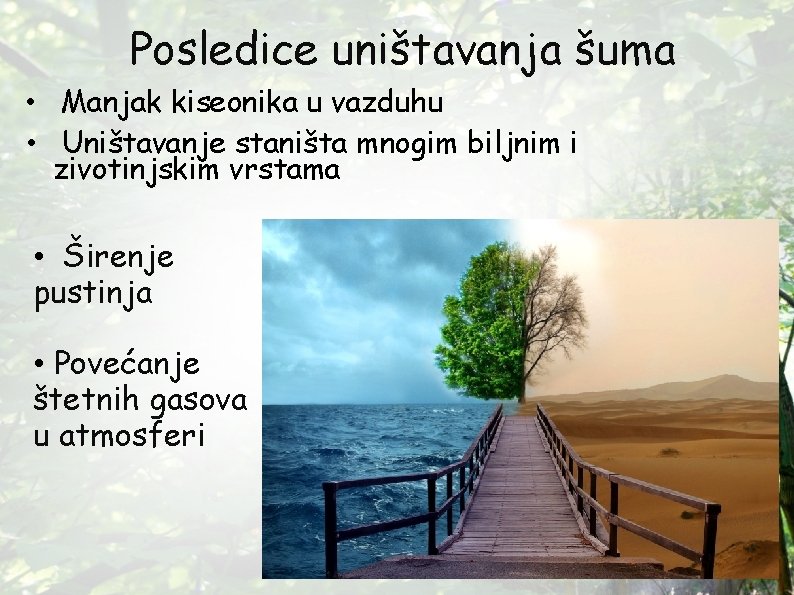 Posledice uništavanja šuma

• Manjak kiseonika u vazduhu

• Uništavanje staništa mnogim biljnim i zivotinjskim vrstama

• Širenje pustinja

• Povećanje štetnih gasova u atmosferi